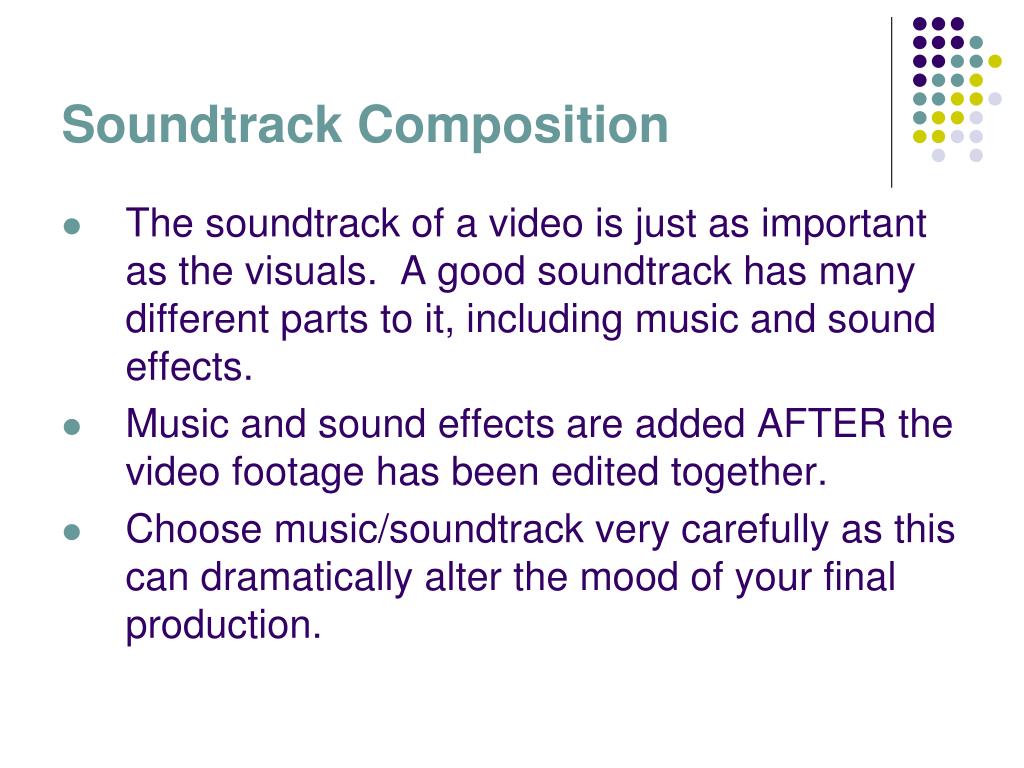 Soundtrack Composition

- The soundtrack of a video is just as important as the visuals. A good soundtrack has many different parts to it, including music and sound effects.
- Music and sound effects are added AFTER the video footage has been edited together.
- Choose music/soundtrack very carefully as this can dramatically alter the mood of your final production.